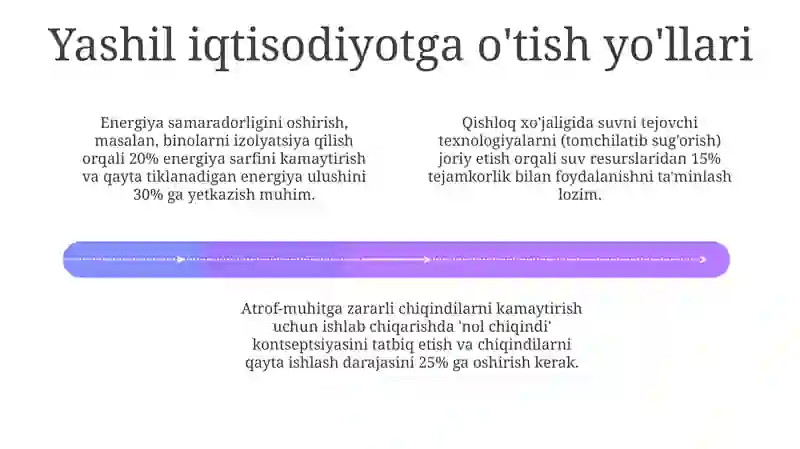 Yashil iqtisodiyotga o'tish yo'llari

Energiya samaradorligini oshirish, masalan, binolarni izolyatsiya qilish orqali 20% energiya sarfini kamaytirish va qayta tiklanadigan energiya ulushini 30% ga yetkazish muhim.

Qishloq xo'jaligida suvni tejovchi texnologiyalarni (tomchilatib sug'orish) joriy etish orqali suv resurslaridan 15% tejamkorlik bilan foydalanishni ta'minlash lozim.

Atrof-muhitga zararli chiqindilarni kamaytirish uchun ishlab chiqarishda 'nol chiqindi' kontseptsiyasini tatbiq etish va chiqindilarni qayta ishlash darajasini 25% ga oshirish kerak.